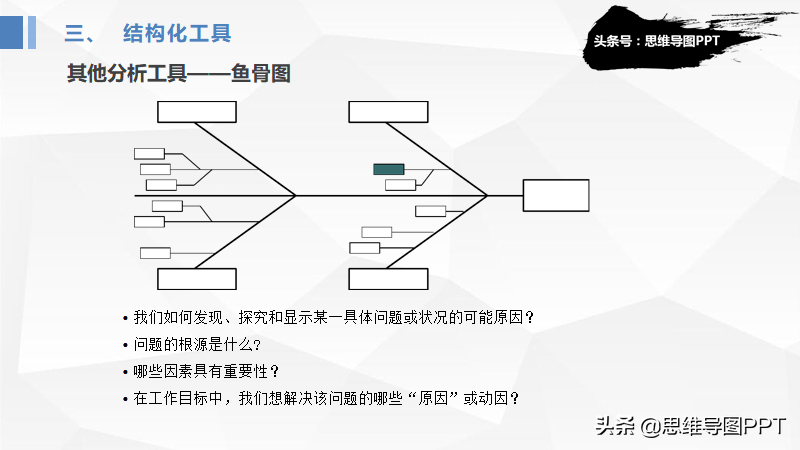 三、 结构化工具

头条号：思维导图PPT

其他分析工具——鱼骨图

• 我们如何发现、探究和显示某一具体问题或状况的可能原因？
• 问题的根源是什么？
• 哪些因素具有重要性？
• 在工作目标中，我们想解决该问题的哪些“原因”或动因？

头条 @思维导图PPT